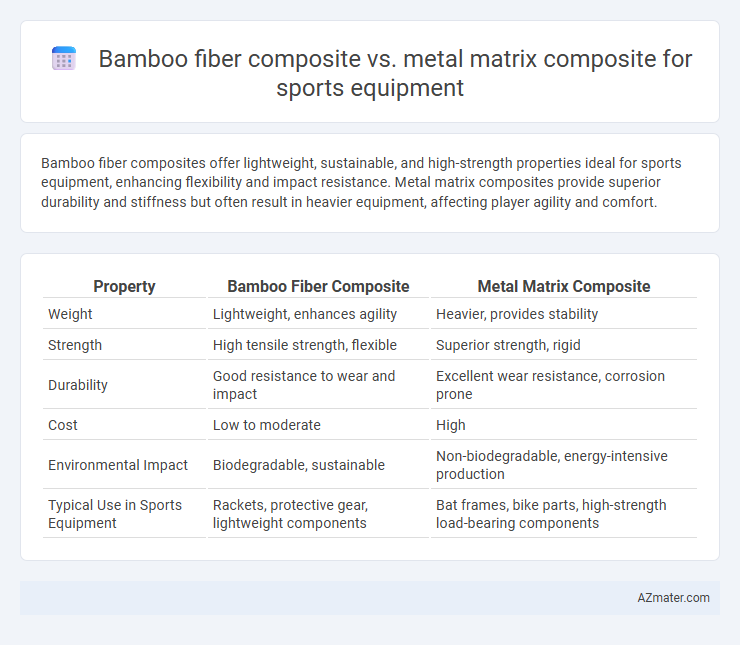 Bamboo fiber composite vs. metal matrix composite for sports equipment

Bamboo fiber composites offer lightweight, sustainable, and high-strength properties ideal for sports equipment, enhancing flexibility and impact resistance. Metal matrix composites provide superior durability and stiffness but often result in heavier equipment, affecting player agility and comfort.

| Property | Bamboo Fiber Composite | Metal Matrix Composite |
|---|---|---|
| Weight | Lightweight, enhances agility | Heavier, provides stability |
| Strength | High tensile strength, flexible | Superior strength, rigid |
| Durability | Good resistance to wear and impact | Excellent wear resistance, corrosion prone |
| Cost | Low to moderate | High |
| Environmental Impact | Biodegradable, sustainable | Non-biodegradable, energy-intensive production |
| Typical Use in Sports Equipment | Rackets, protective gear, lightweight components | Bat frames, bike parts, high-strength load-bearing components |

AZmater.com